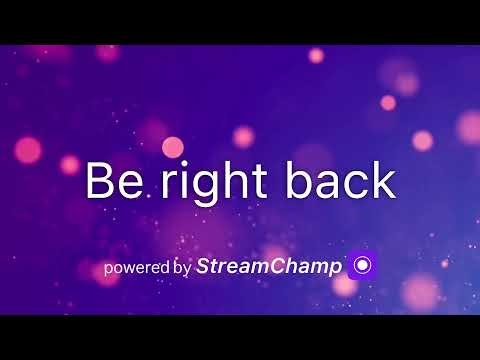 Be right back

powered by StreamChamp